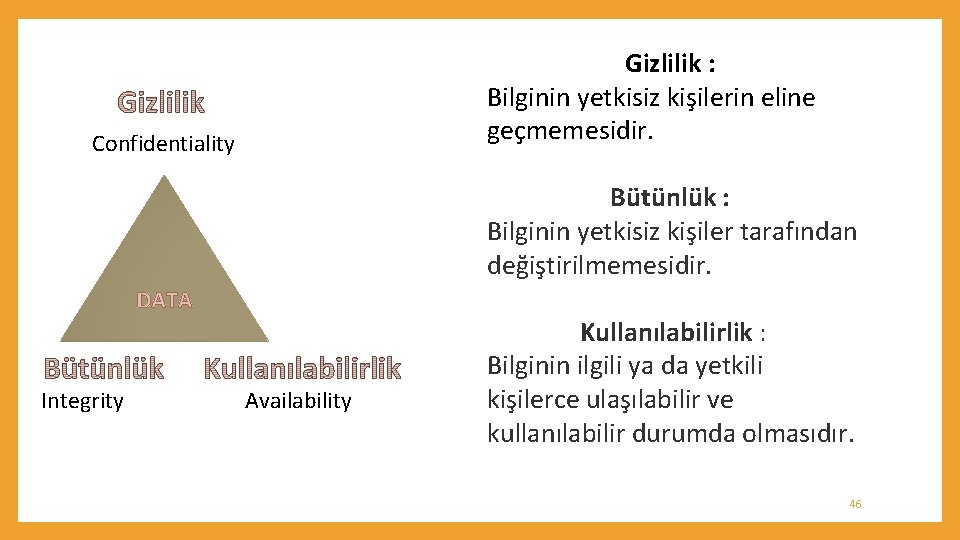 Gizlilik
Confidentiality

DATA

Bütünlük
Integrity

Kullanılabilirlik
Availability

Gizlilik :
Bilginin yetkisiz kişilerin eline geçmemesidir.

Bütünlük :
Bilginin yetkisiz kişiler tarafından değiştirilmemesidir.

Kullanılabilirlik :
Bilginin ilgili ya da yetkili kişilerce ulaşılabilir ve kullanılabilir durumda olmasıdır.

46